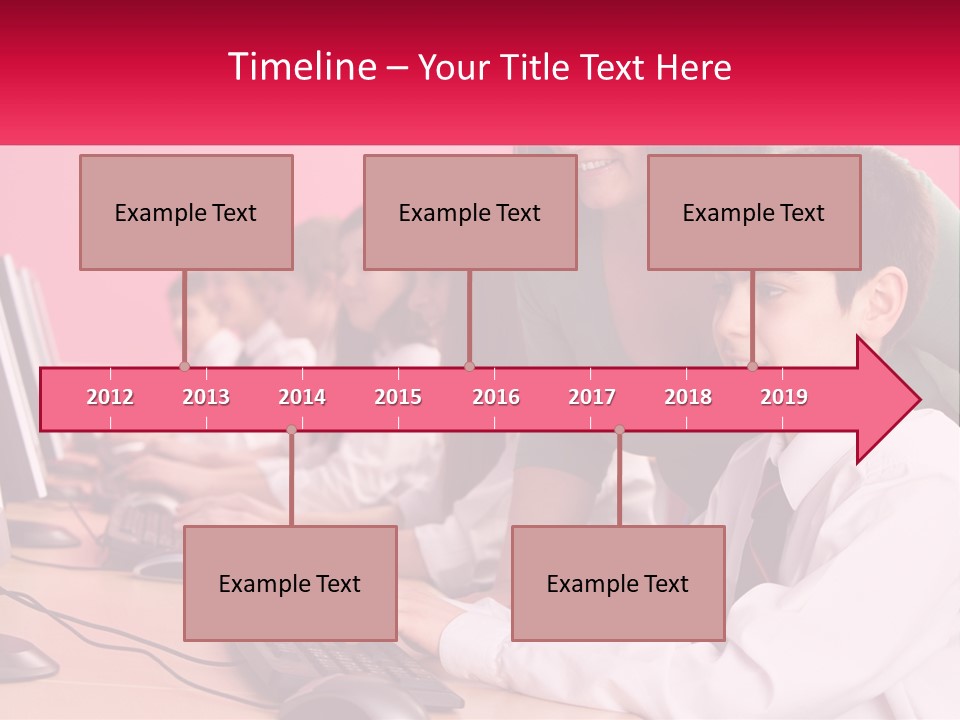 Timeline – Your Title Text Here

Example Text

Example Text

Example Text

2012 2013 2014 2015 2016 2017 2018 2019

Example Text

Example Text